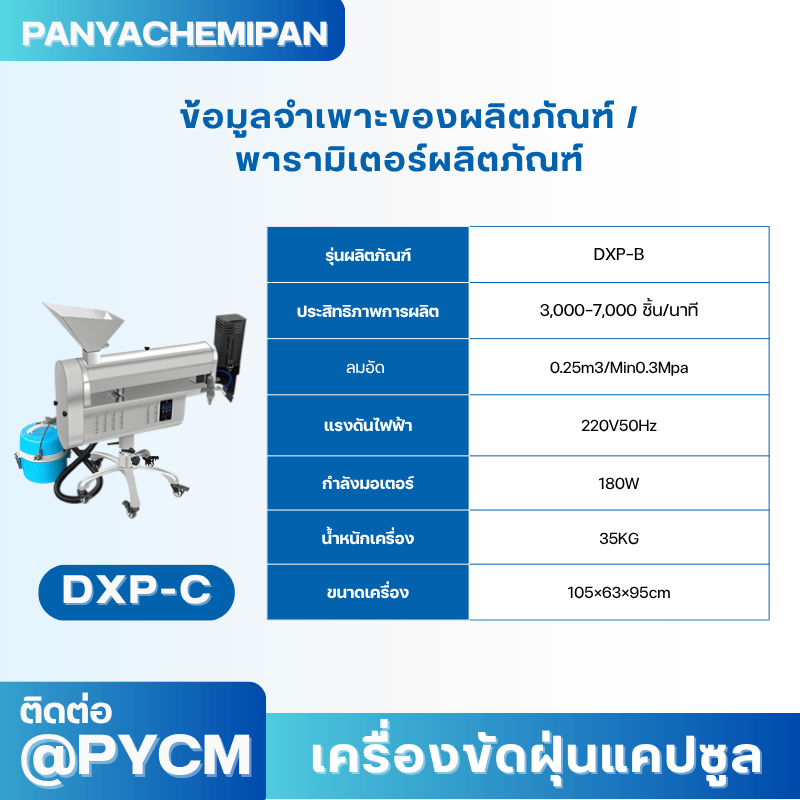 PANYACHEMIPAN

ข้อมูลจำเพาะของผลิตภัณฑ์ / พารามิเตอร์ผลิตภัณฑ์

| รุ่นผลิตภัณฑ์ | DXP-B |
|---|---|
| ประสิทธิภาพการผลิต | 3,000-7,000 ชิ้น/นาที |
| ลมอัด | 0.25m3/Min0.3Mpa |
| แรงดันไฟฟ้า | 220V50Hz |
| กำลังมอเตอร์ | 180W |
| น้ำหนักเครื่อง | 35KG |
| ขนาดเครื่อง | 105×63×95cm |

DXP-C

ติดต่อ
@PYCM

เครื่องขัดฝุ่นแคปซูล